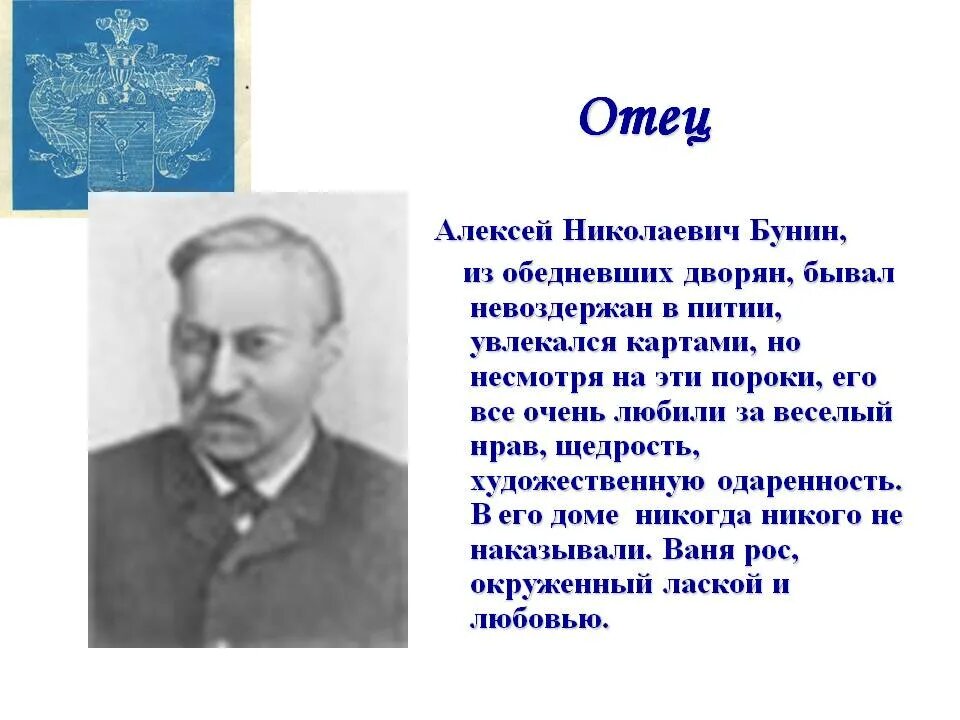 Отец

Алексей Николаевич Бунин,

из обедневших дворян, бывал невоздержан в питии, увлекался картами, но несмотря на эти пороки, его все очень любили за веселый нрав, щедрость, художественную одаренность. В его доме никогда никого не наказывали. Ваня рос, окруженный лаской и любовью.